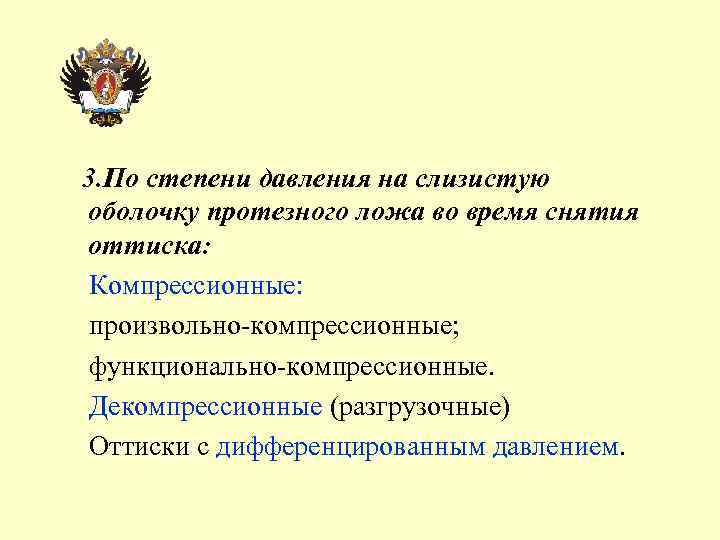 3.По степени давления на слизистую оболочку протезного ложа во время снятия оттиска:

Компрессионные:

произвольно-компрессионные;

функционально-компрессионные.

Декомпрессионные (разгрузочные)

Оттиски с дифференцированным давлением.